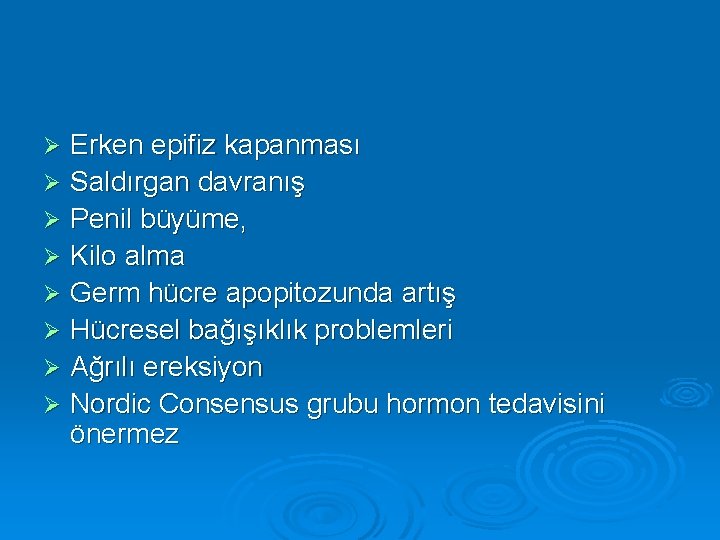 ➢ Erken epifiz kapanması
➢ Saldırgan davranış
➢ Penil büyüme,
➢ Kilo alma
➢ Germ hücre apopitozunda artış
➢ Hücresel bağışıklık problemleri
➢ Ağrılı ereksiyon
➢ Nordic Consensus grubu hormon tedavisini önermez